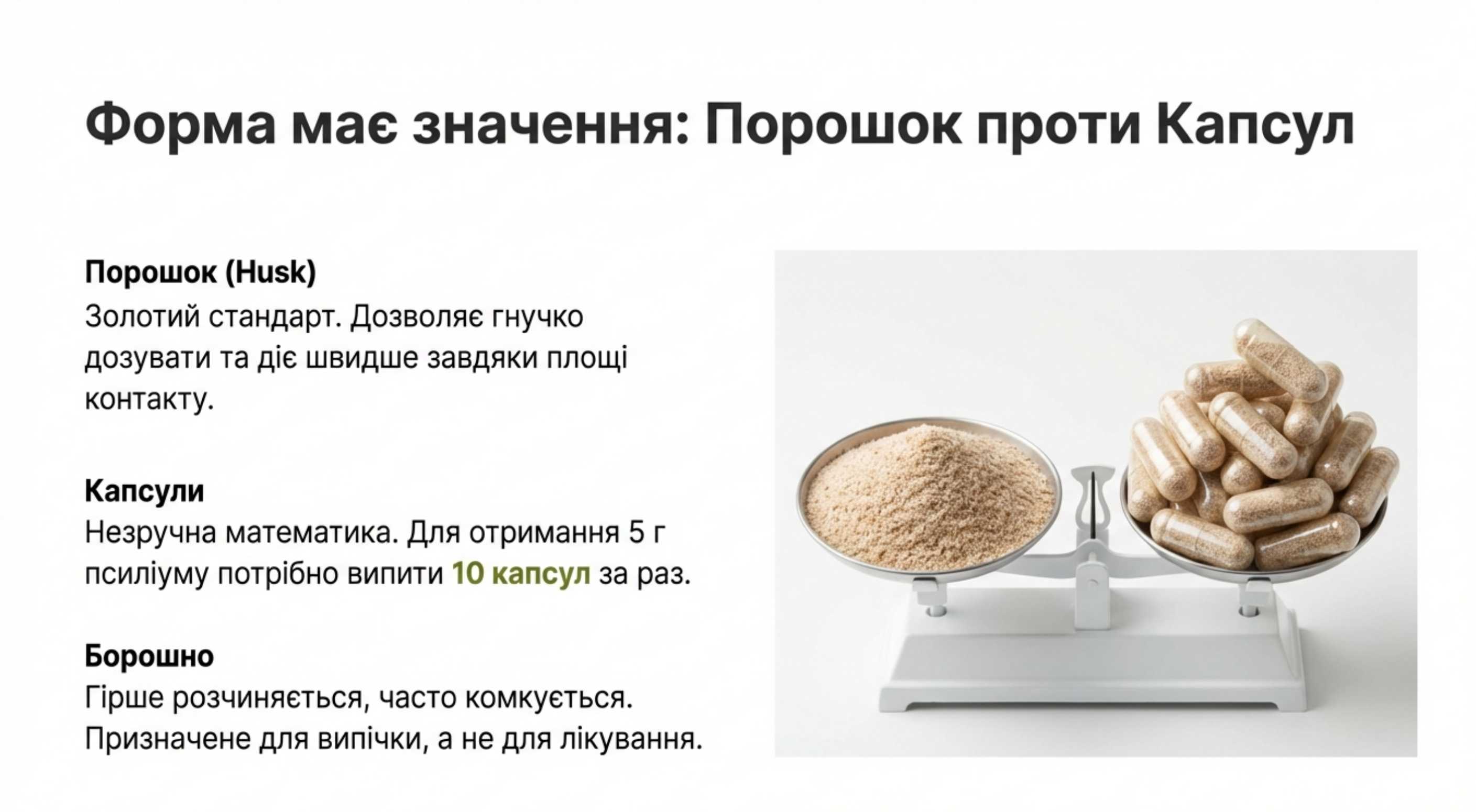 Форма має значення: Порошок проти Капсул

Порошок (Husk)
Золотий стандарт. Дозволяє гнучко дозувати та діє швидше завдяки площі контакту.

Капсули
Незручна математика. Для отримання 5 г псиліуму потрібно випити 10 капсул за раз.

Борошно
Гірше розчиняється, часто комкується. Призначене для випічки, а не для лікування.